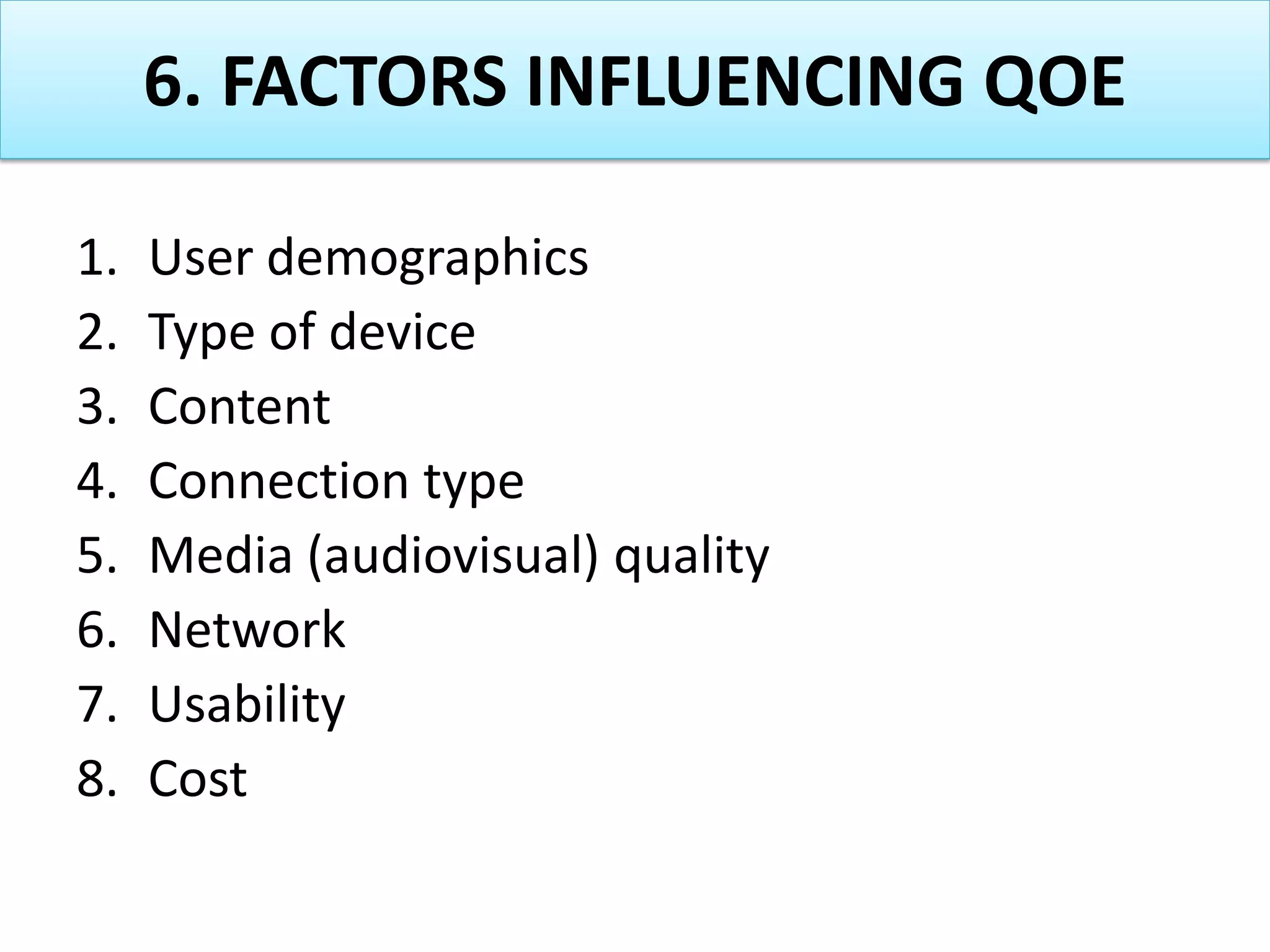 6. FACTORS INFLUENCING QOE

1. User demographics
2. Type of device
3. Content
4. Connection type
5. Media (audiovisual) quality
6. Network
7. Usability
8. Cost